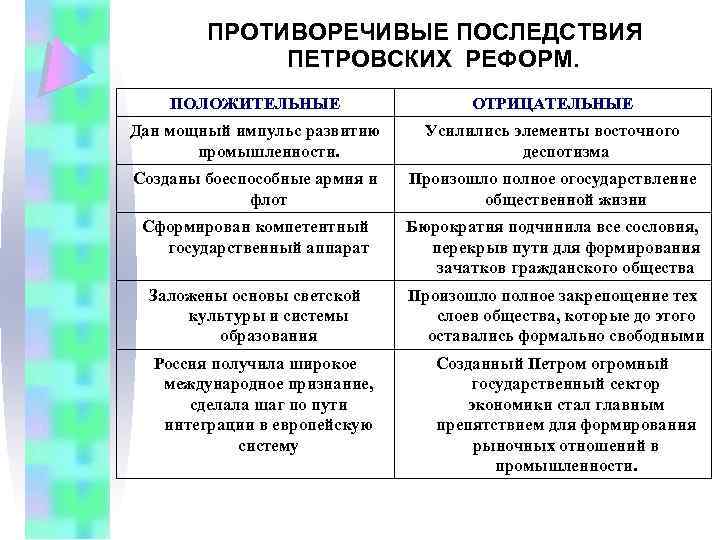 ПРОТИВОРЕЧИВЫЕ ПОСЛЕДСТВИЯ ПЕТРОВСКИХ РЕФОРМ.

| ПОЛОЖИТЕЛЬНЫЕ | ОТРИЦАТЕЛЬНЫЕ |
|---|---|
| Дан мощный импульс развитию промышленности. | Усилились элементы восточного деспотизма |
| Созданы боеспособные армия и флот | Произошло полное огосударствление общественной жизни |
| Сформирован компетентный государственный аппарат | Бюрократия подчинила все сословия, перекрыв пути для формирования зачатков гражданского общества |
| Заложены основы светской культуры и системы образования | Произошло полное закрепощение тех слоев общества, которые до этого оставались формально свободными |
| Россия получила широкое международное признание, сделала шаг по пути интеграции в европейскую систему | Созданный Петром огромный государственный сектор экономики стал главным препятствием для формирования рыночных отношений в промышленности. |